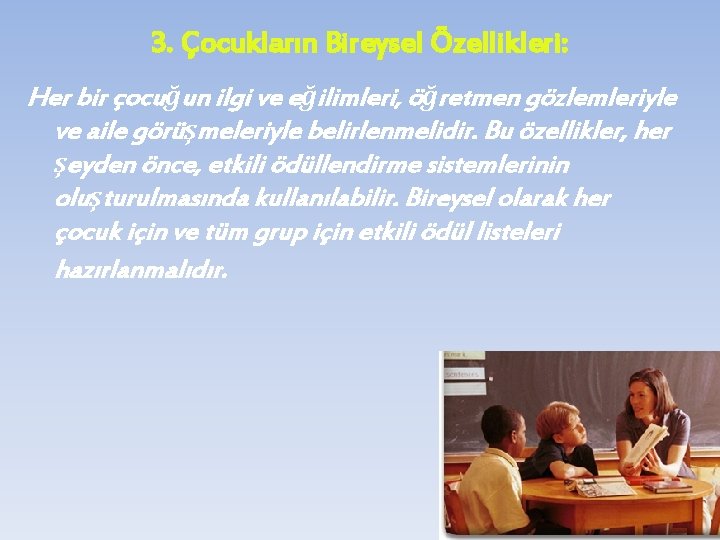 3. Çocukların Bireysel Özellikleri:

Her bir çocuğun ilgi ve eğilimleri, öğretmen gözlemleriyle ve aile görüşmeleriyle belirlenmelidir. Bu özellikler, her şeyden önce, etkili ödüllendirme sistemlerinin oluşturulmasında kullanılabilir. Bireysel olarak her çocuk için ve tüm grup için etkili ödül listeleri hazırlanmalıdır.